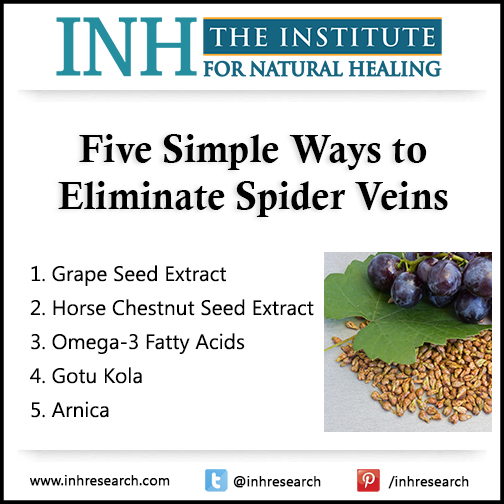 INH THE INSTITUTE FOR NATURAL HEALING

Five Simple Ways to Eliminate Spider Veins

1. Grape Seed Extract
2. Horse Chestnut Seed Extract
3. Omega-3 Fatty Acids
4. Gotu Kola
5. Arnica

www.inhresearch.com @inhresearch /inhresearch